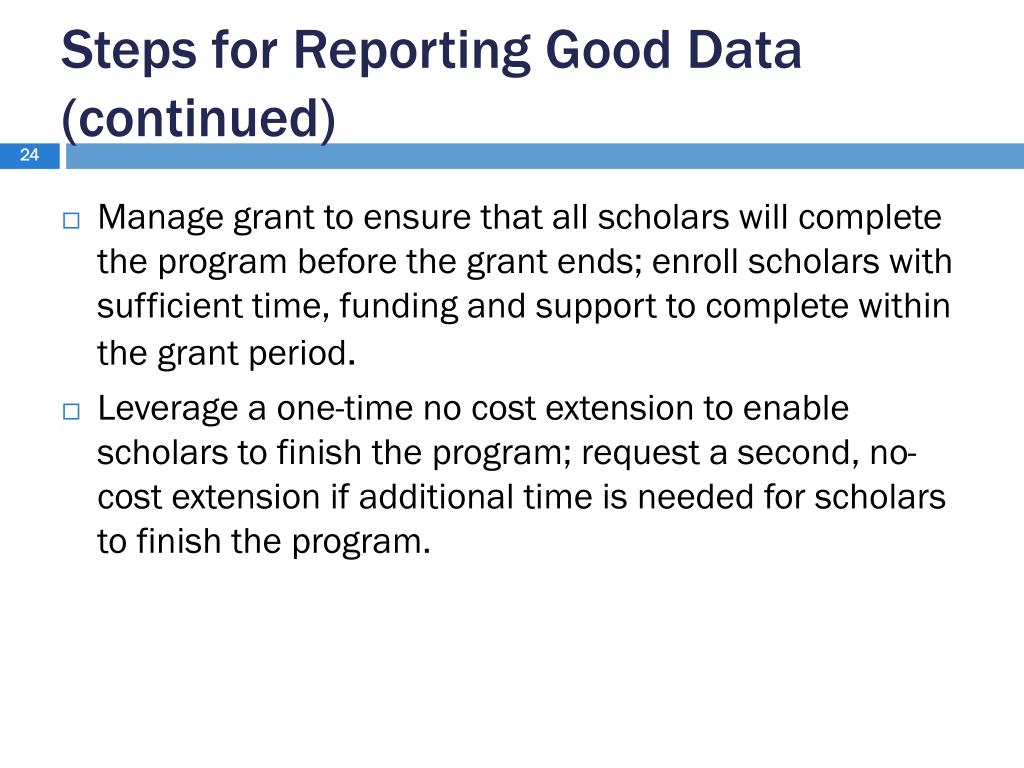 Steps for Reporting Good Data (continued)

24

□ Manage grant to ensure that all scholars will complete the program before the grant ends; enroll scholars with sufficient time, funding and support to complete within the grant period.

□ Leverage a one-time no cost extension to enable scholars to finish the program; request a second, no-cost extension if additional time is needed for scholars to finish the program.